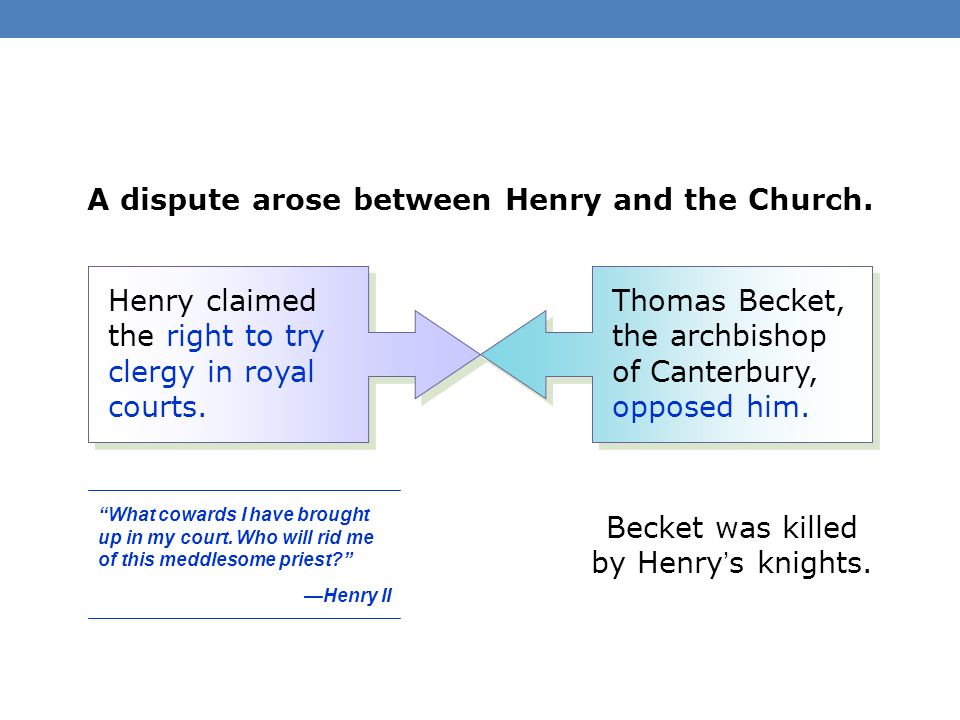 A dispute arose between Henry and the Church.

Henry claimed the right to try clergy in royal courts.

Thomas Becket, the archbishop of Canterbury, opposed him.

“What cowards I have brought up in my court. Who will rid me of this meddlesome priest?”

—Henry II

Becket was killed by Henry’s knights.